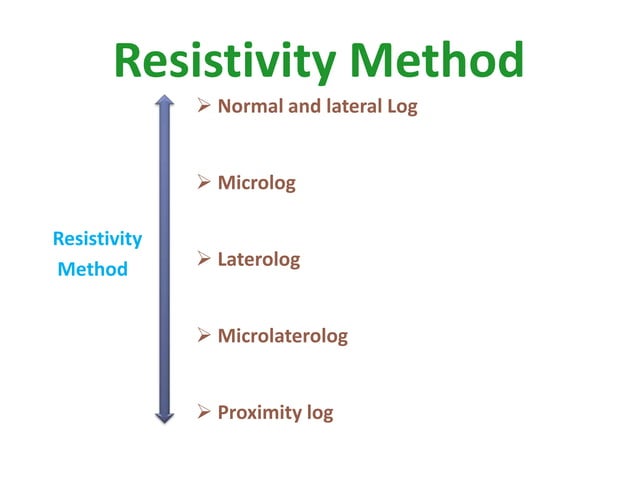 Resistivity Method

Resistivity Method

➢ Normal and lateral Log

➢ Microlog

➢ Laterolog

➢ Microlaterolog

➢ Proximity log